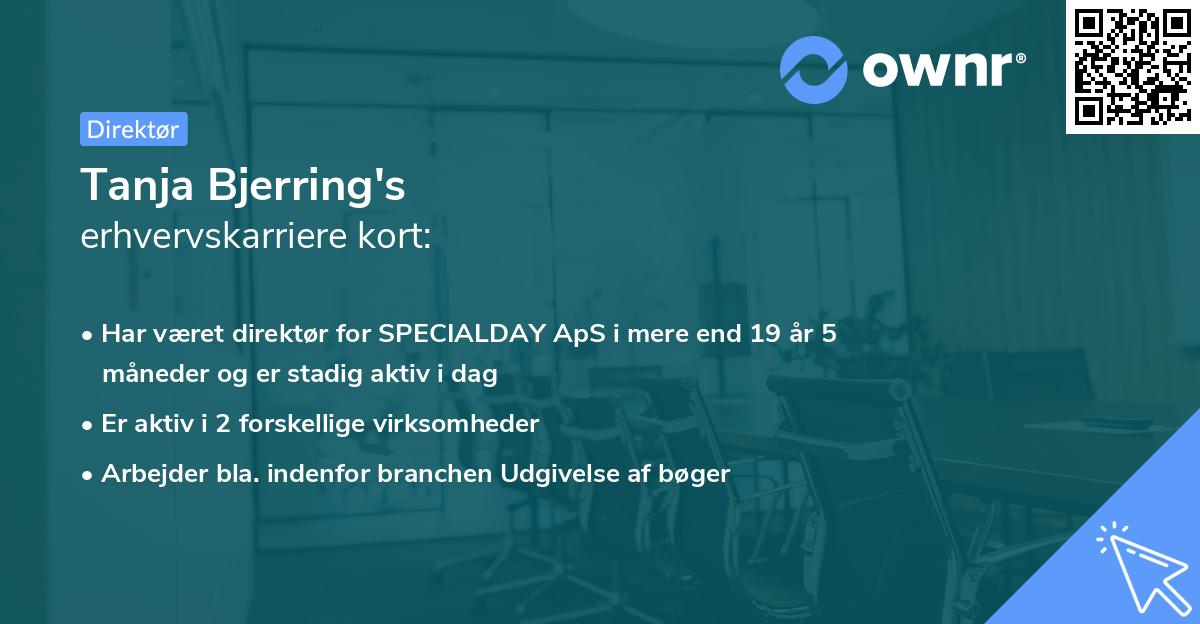 ownr®

Direktør

Tanja Bjerring's
erhvervskarriere kort:

• Har været direktør for SPECIALDAY ApS i mere end 19 år 5 måneder og er stadig aktiv i dag
• Er aktiv i 2 forskellige virksomheder
• Arbejder bla. indenfor branchen Udgivelse af bøger